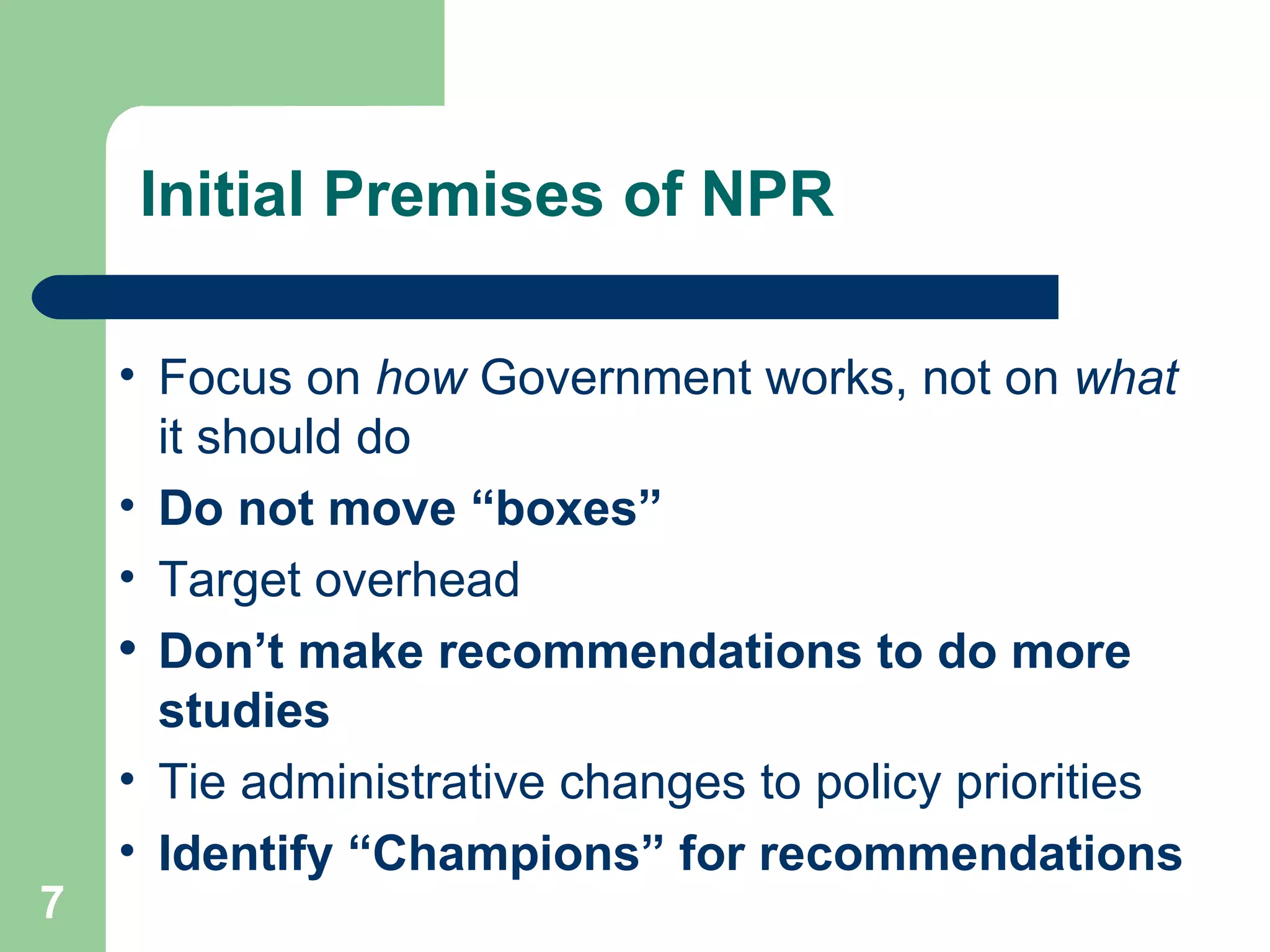 Initial Premises of NPR

• Focus on how Government works, not on what it should do
• Do not move “boxes”
• Target overhead
• Don’t make recommendations to do more studies
• Tie administrative changes to policy priorities
• Identify “Champions” for recommendations

7